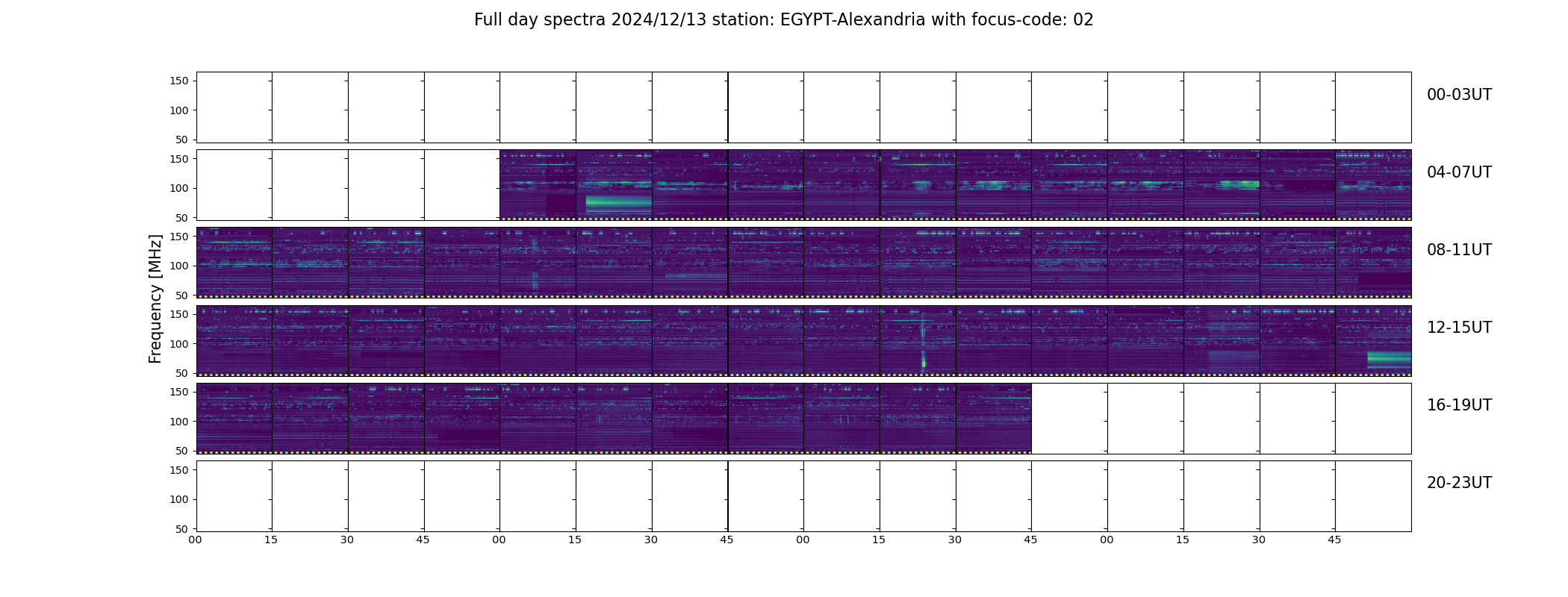 Full day spectra 2024/12/13 station: EGYPT-Alexandria with focus-code: 02

Frequency [MHz]

150
100
50
00-03UT

150
100
50
04-07UT

150
100
50
08-11UT

150
100
50
12-15UT

150
100
50
16-19UT

150
100
50
20-23UT

00 15 30 45 00 15 30 45 00 15 30 45 00 15 30 45